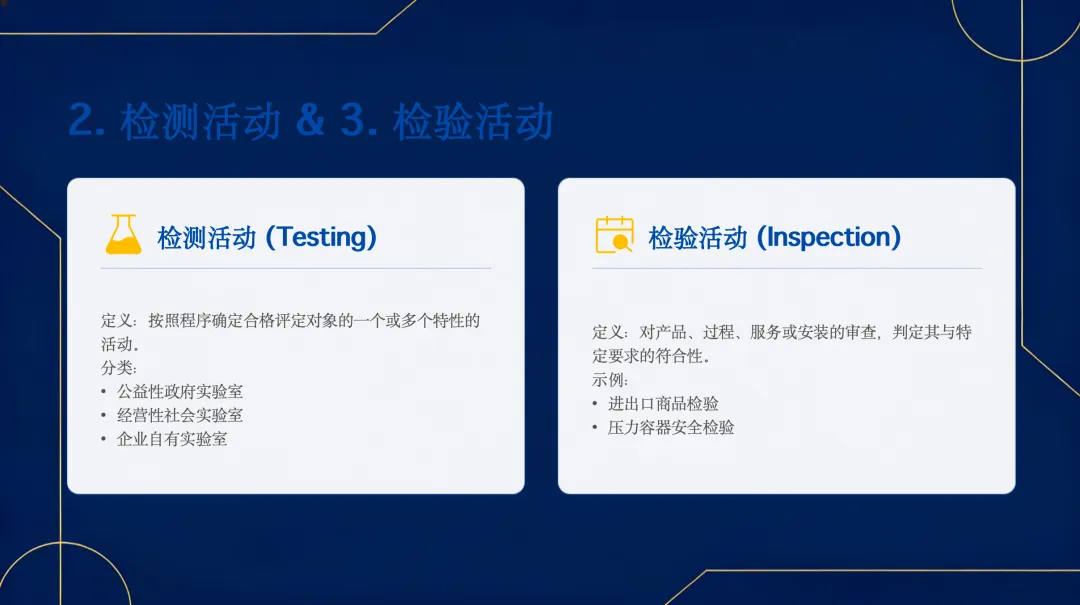 2. 检测活动 & 3. 检验活动

检测活动 (Testing)

定义：按照程序确定合格评定对象的一个或多个特性的活动。
分类：
• 公益性政府实验室
• 经营性社会实验室
• 企业自有实验室

检验活动 (Inspection)

定义：对产品、过程、服务或安装的审查，判定其与特定要求的符合性。
示例：
• 进出口商品检验
• 压力容器安全检验